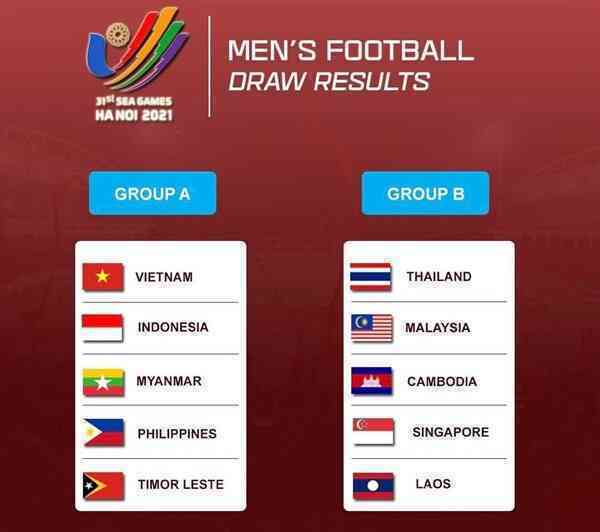 31st SEA GAMES
HA NOI 2021

MEN'S FOOTBALL
DRAW RESULTS

GROUP A

VIETNAM
INDONESIA
MYANMAR
PHILIPPINES
TIMOR LESTE

GROUP B

THAILAND
MALAYSIA
CAMBODIA
SINGAPORE
LAOS